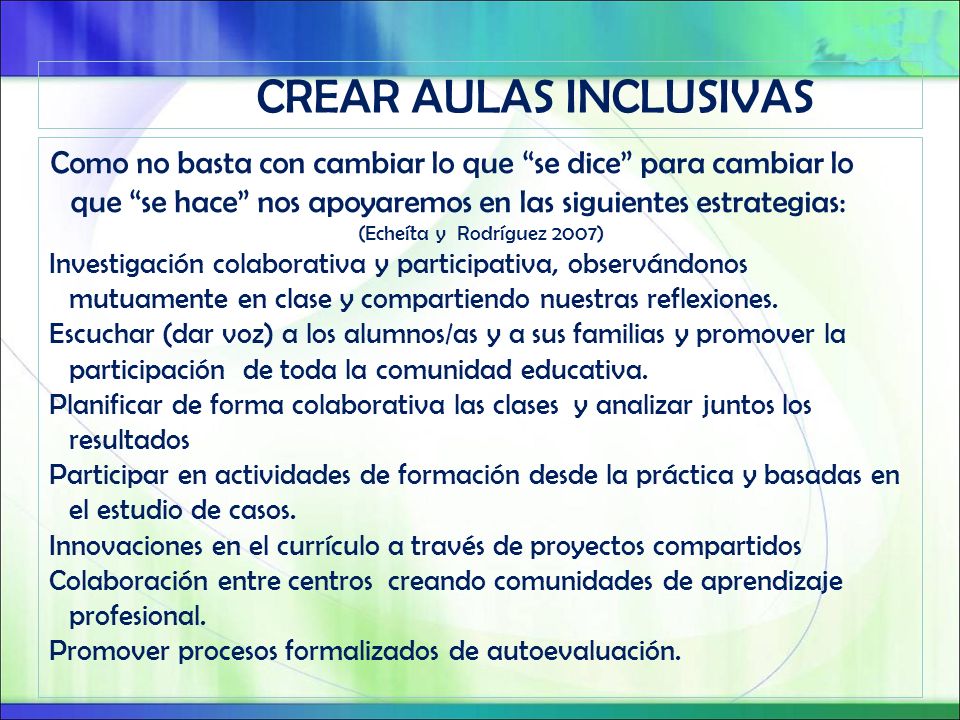 CREAR AULAS INCLUSIVAS

Como no basta con cambiar lo que “se dice” para cambiar lo que “se hace” nos apoyaremos en las siguientes estrategias:
(Echeíta y Rodríguez 2007)

Investigación colaborativa y participativa, observándonos mutuamente en clase y compartiendo nuestras reflexiones.

Escuchar (dar voz) a los alumnos/as y a sus familias y promover la participación de toda la comunidad educativa.

Planificar de forma colaborativa las clases y analizar juntos los resultados

Participar en actividades de formación desde la práctica y basadas en el estudio de casos.

Innovaciones en el currículo a través de proyectos compartidos

Colaboración entre centros creando comunidades de aprendizaje profesional.

Promover procesos formalizados de autoevaluación.